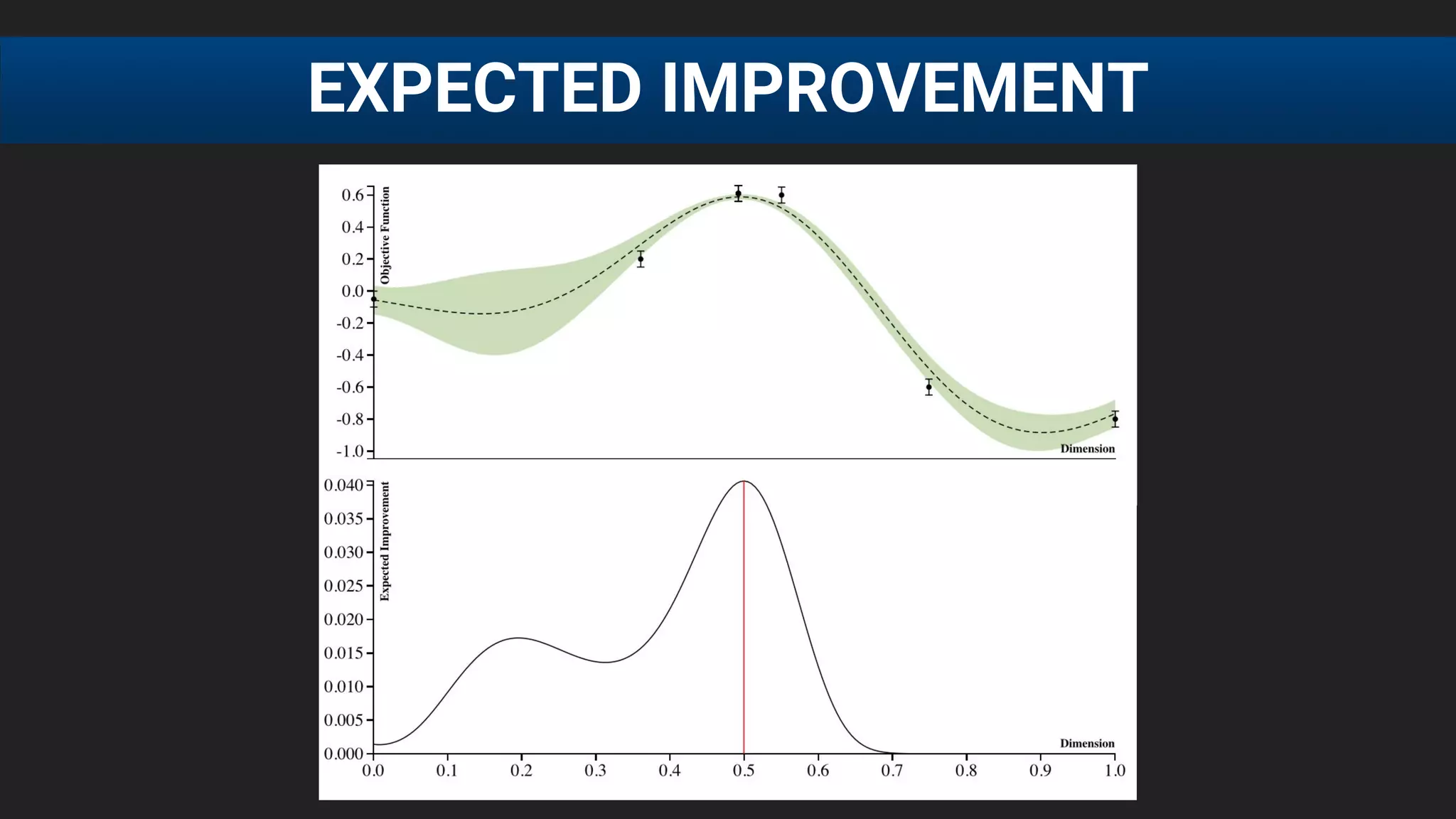 EXPECTED IMPROVEMENT

Objective Function

0.6
0.4
0.2
0.0
-0.2
-0.4
-0.6
-0.8
-1.0

Dimension

Expected Improvement

0.040
0.035
0.030
0.025
0.020
0.015
0.010
0.005
0.000

Dimension

0.0 0.1 0.2 0.3 0.4 0.5 0.6 0.7 0.8 0.9 1.0